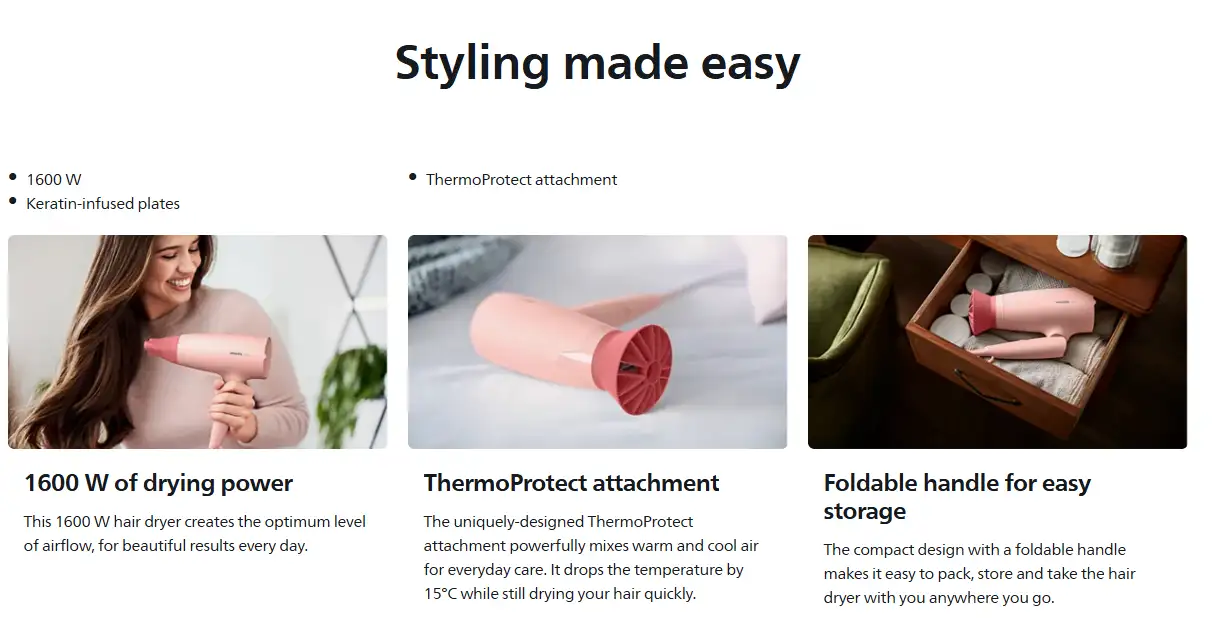 Styling made easy

- 1600 W
- Keratin-infused plates

- ThermoProtect attachment

1600 W of drying power

This 1600 W hair dryer creates the optimum level of airflow, for beautiful results every day.

ThermoProtect attachment

The uniquely-designed ThermoProtect attachment powerfully mixes warm and cool air for everyday care. It drops the temperature by 15°C while still drying your hair quickly.

Foldable handle for easy storage

The compact design with a foldable handle makes it easy to pack, store and take the hair dryer with you anywhere you go.